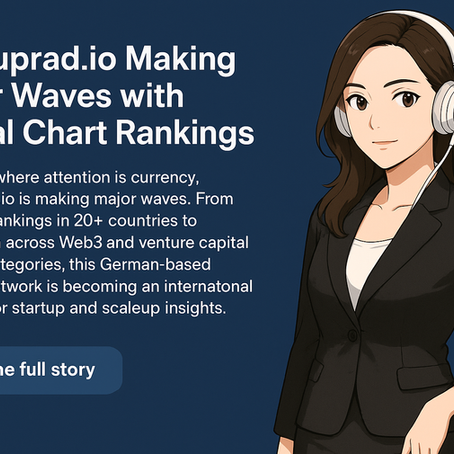 uprad.io Making r Waves with al Chart Rankings

where attention is currency, io is making major waves. From ankings in 20+ countries to across Web3 and venture capital tegories, this German-based twork is becoming an internatonal or startup and scaleup insights.

he full story